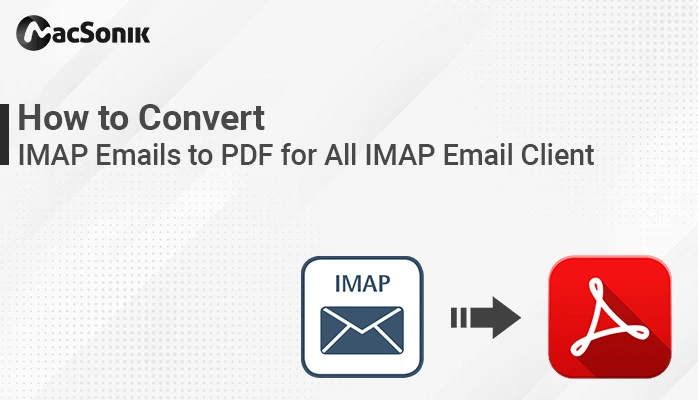 MacSonik

How to Convert
IMAP Emails to PDF for All IMAP Email Client

IMAP